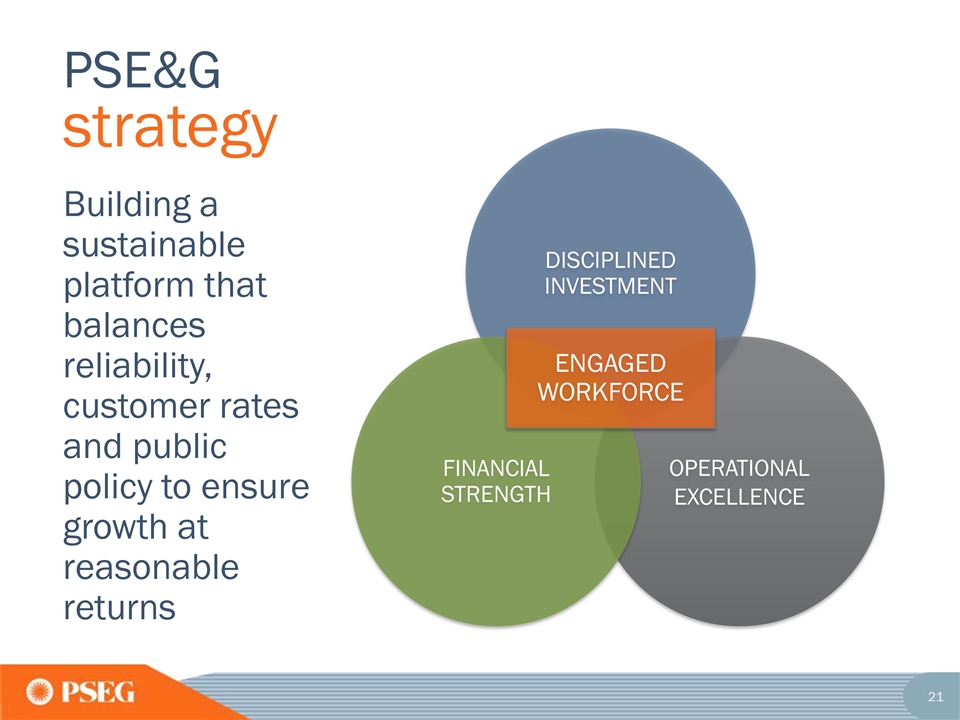 PSE&G
strategy

Building a sustainable platform that balances reliability, customer rates and public policy to ensure growth at reasonable returns

DISCIPLINED INVESTMENT

ENGAGED WORKFORCE

FINANCIAL STRENGTH

OPERATIONAL EXCELLENCE

PSEG

21